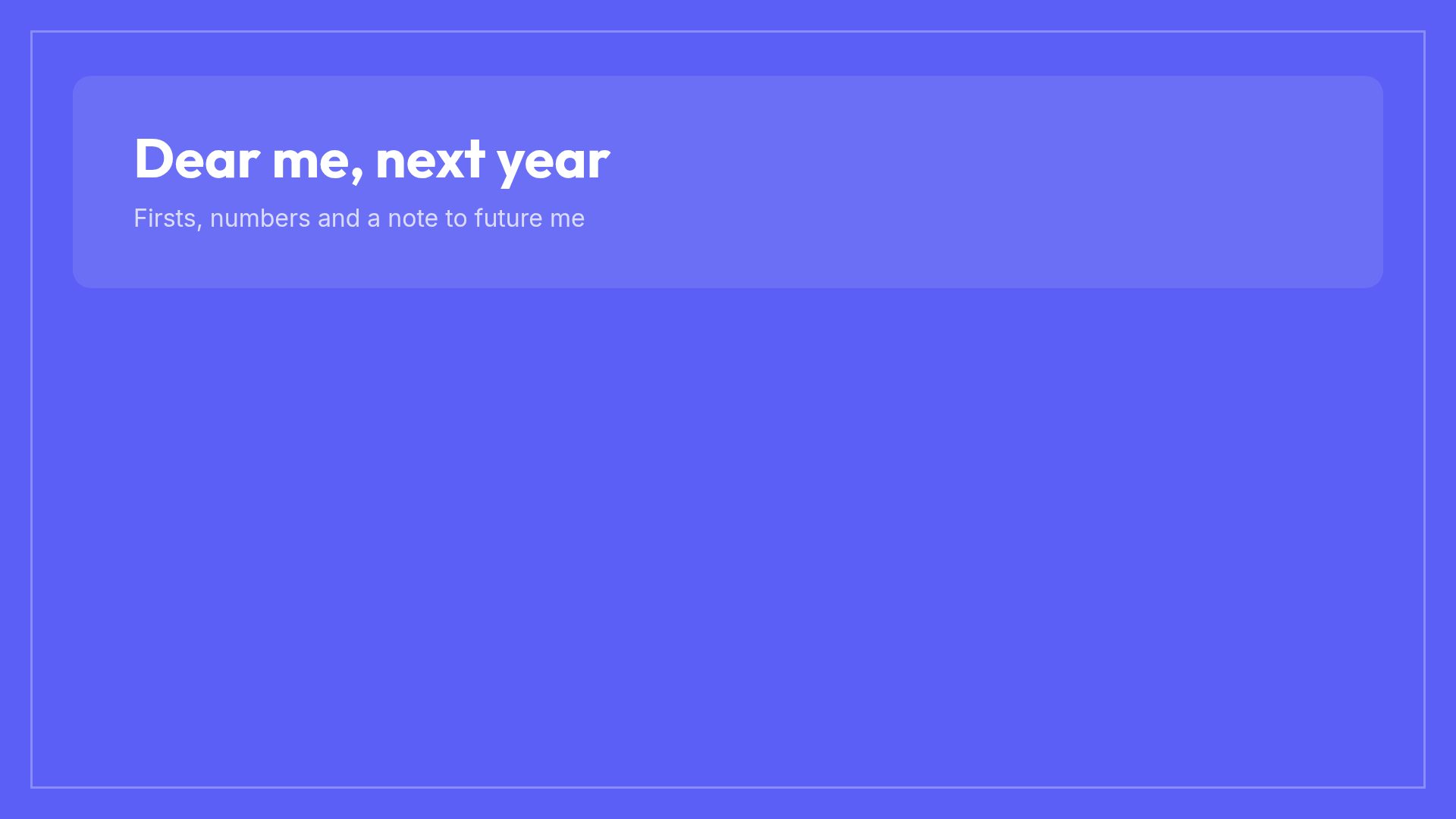 Dear me, next year

Firsts, numbers and a note to future me